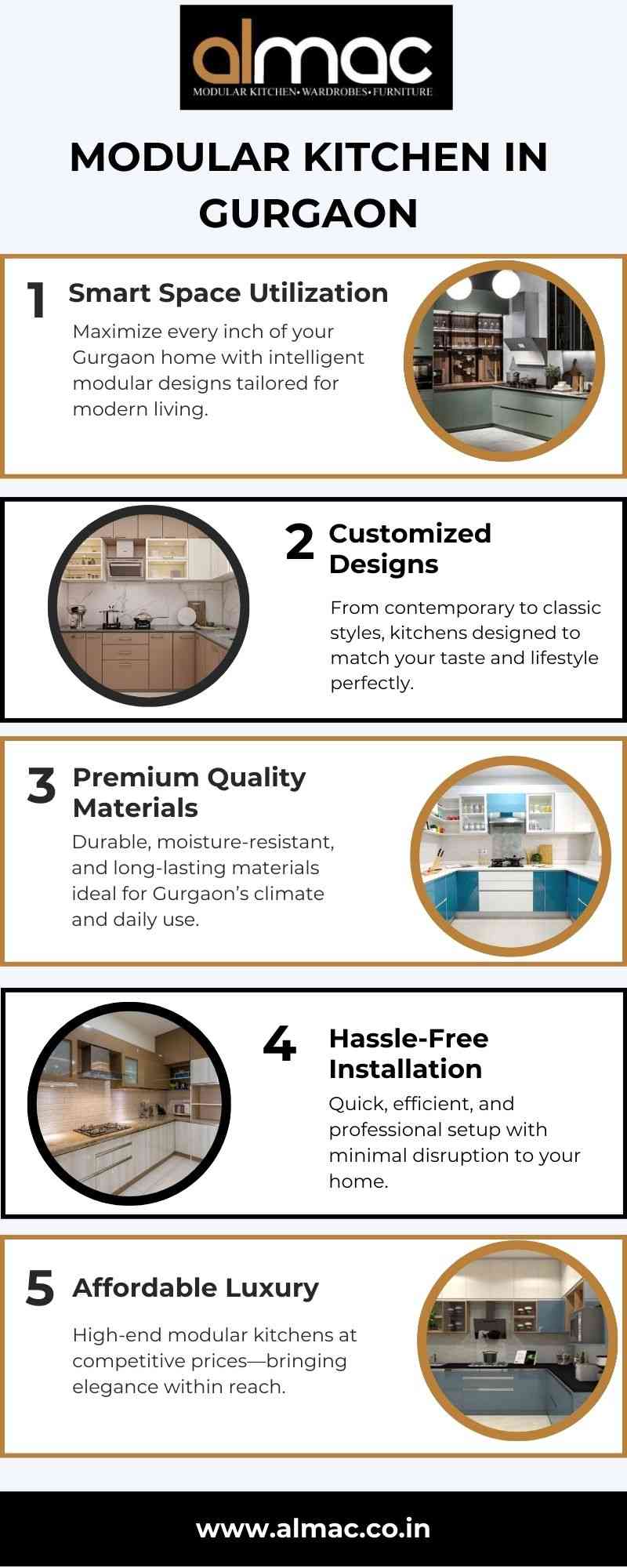 almac
MODULAR KITCHEN• WARDROBES• FURNITURE

MODULAR KITCHEN IN GURGAON

1 Smart Space Utilization

Maximize every inch of your Gurgaon home with intelligent modular designs tailored for modern living.

2 Customized Designs

From contemporary to classic styles, kitchens designed to match your taste and lifestyle perfectly.

3 Premium Quality Materials

Durable, moisture-resistant, and long-lasting materials ideal for Gurgaon's climate and daily use.

4 Hassle-Free Installation

Quick, efficient, and professional setup with minimal disruption to your home.

5 Affordable Luxury

High-end modular kitchens at competitive prices—bringing elegance within reach.

www.almac.co.in